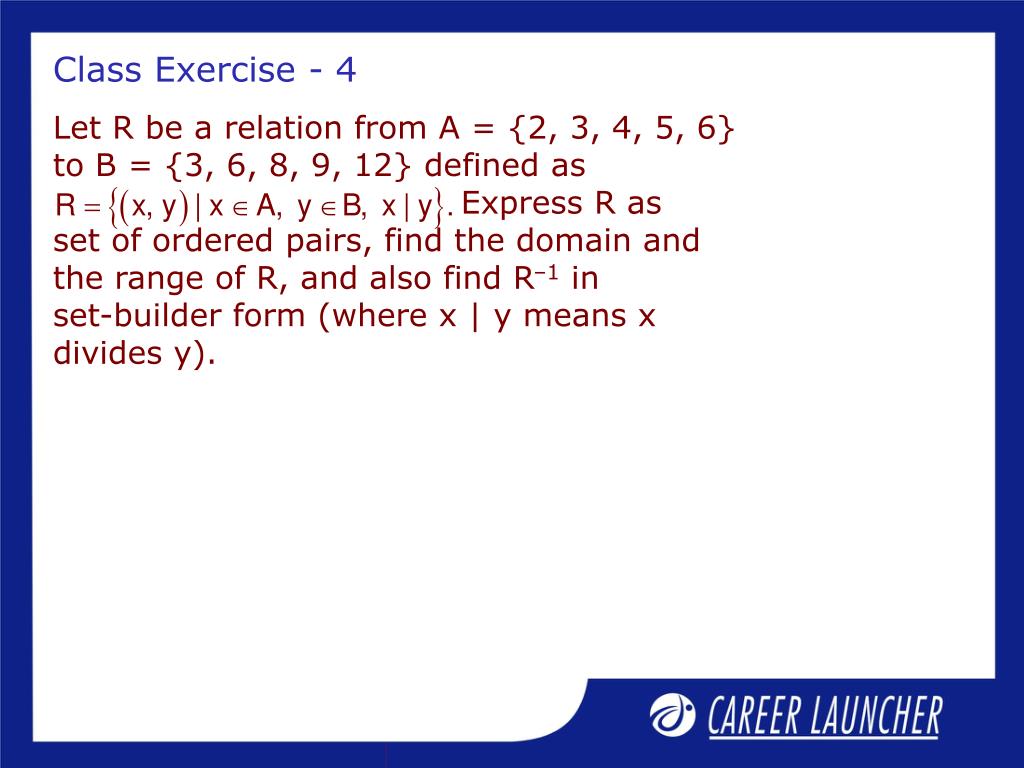 Class Exercise - 4

Let R be a relation from A = {2, 3, 4, 5, 6} to B = {3, 6, 8, 9, 12} defined as $R = \{(x, y) \mid x \in A,\ y \in B,\ x \mid y\}$. Express R as set of ordered pairs, find the domain and the range of R, and also find $R^{-1}$ in set-builder form (where x | y means x divides y).

CAREER LAUNCHER